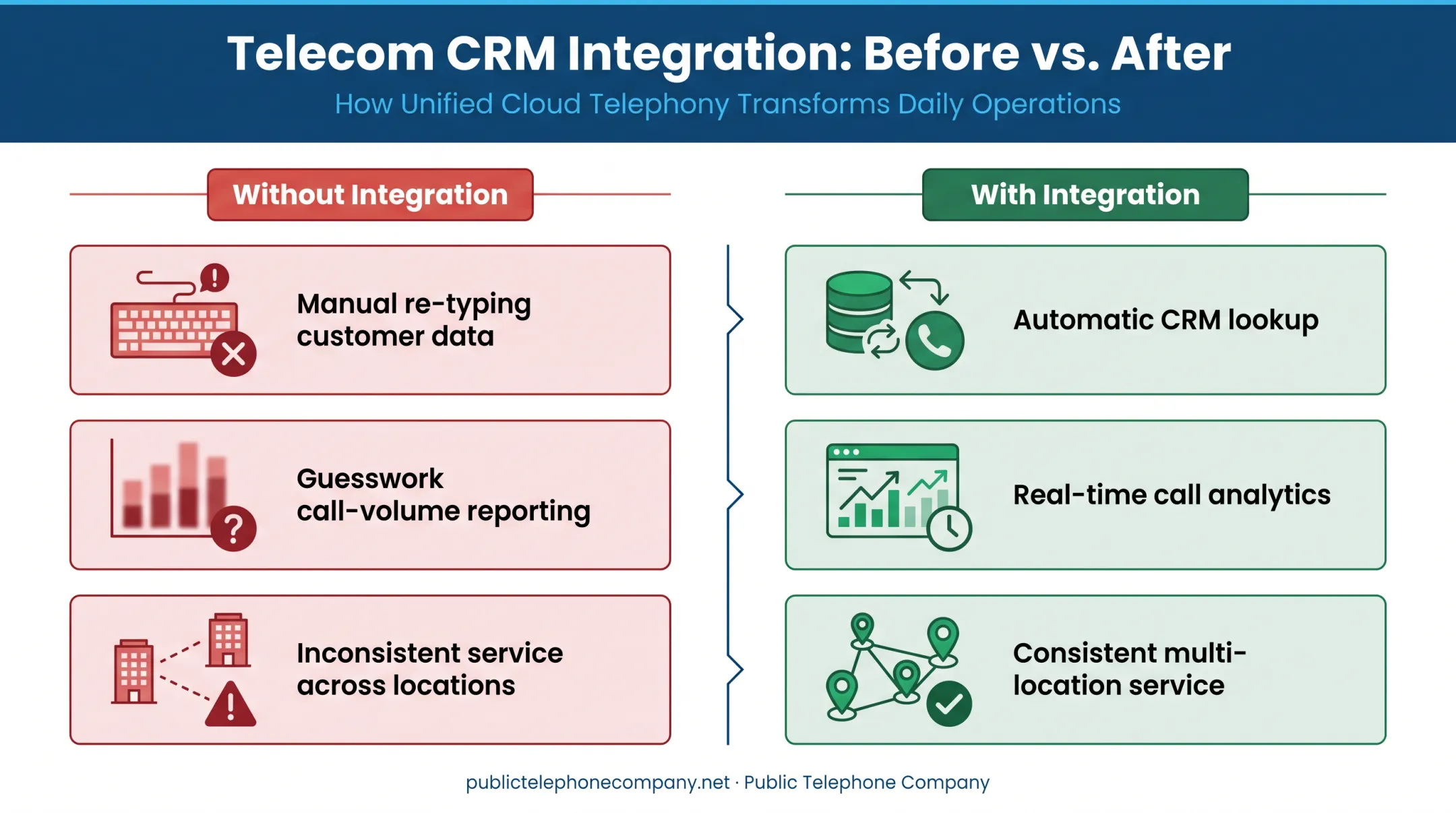 Telecom CRM Integration: Before vs. After
How Unified Cloud Telephony Transforms Daily Operations

Without Integration

Manual re-typing customer data

Guesswork call-volume reporting

Inconsistent service across locations

With Integration

Automatic CRM lookup

Real-time call analytics

Consistent multi-location service

publictelephonecompany.net · Public Telephone Company